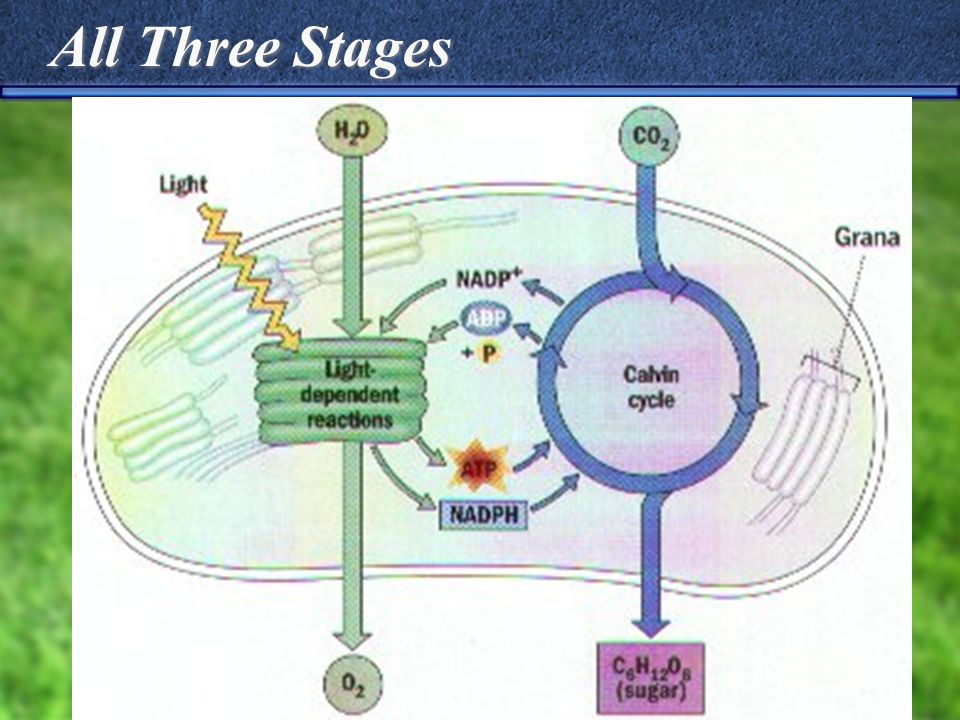 All Three Stages

$H_2O$

$CO_2$

Light

Grana

$NADP^+$

ADP

+ P

Light-dependent reactions

Calvin cycle

ATP

NADPH

$O_2$

$C_6H_{12}O_6$ (sugar)